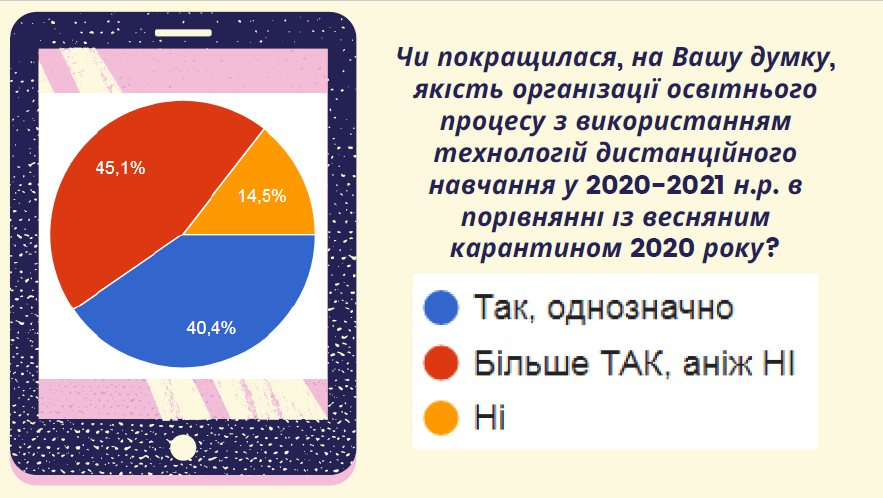 Чи покращилася, на Вашу думку, якість організації освітнього процесу з використанням технологій дистанційного навчання у 2020–2021 н.р. в порівнянні із весняним карантином 2020 року?

45,1%

14,5%

40,4%

Так, однозначно

Більше ТАК, аніж НІ

Ні